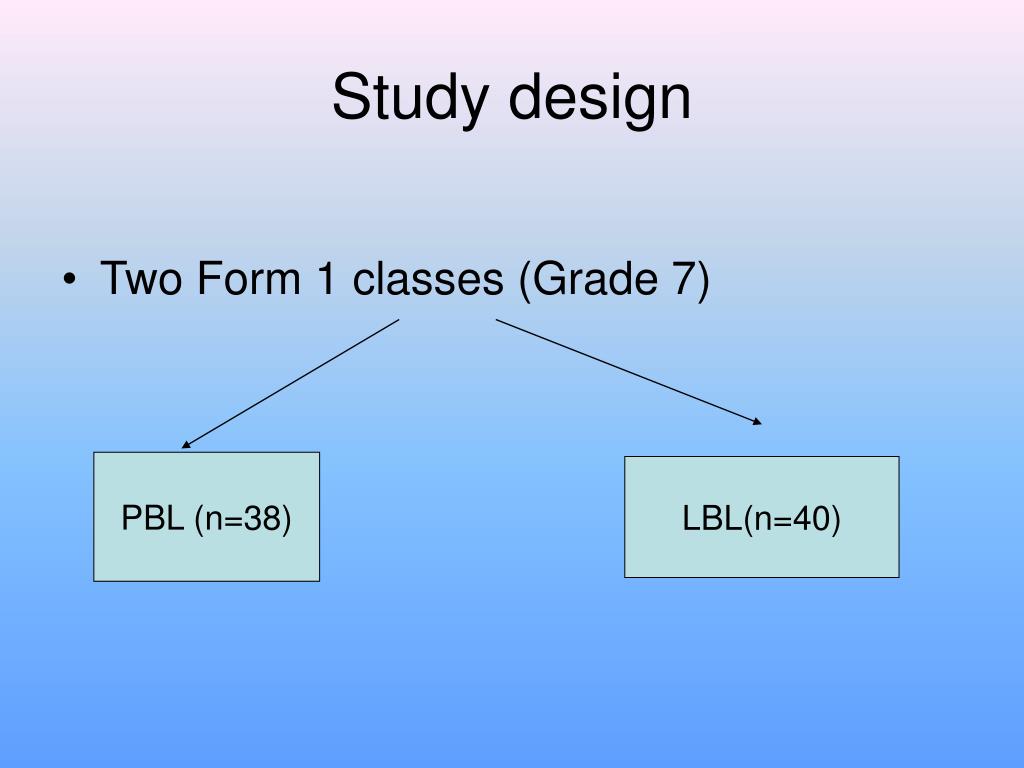 Study design

• Two Form 1 classes (Grade 7)

PBL (n=38)

LBL(n=40)